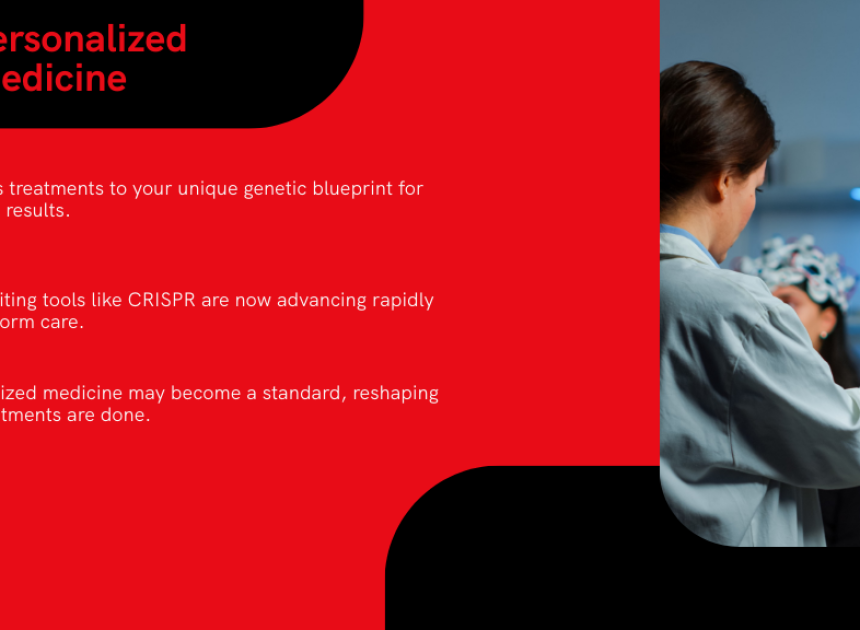 ersonalized
edicine

s treatments to your unique genetic blueprint for results.

iting tools like CRISPR are now advancing rapidly orm care.

ized medicine may become a standard, reshaping tments are done.